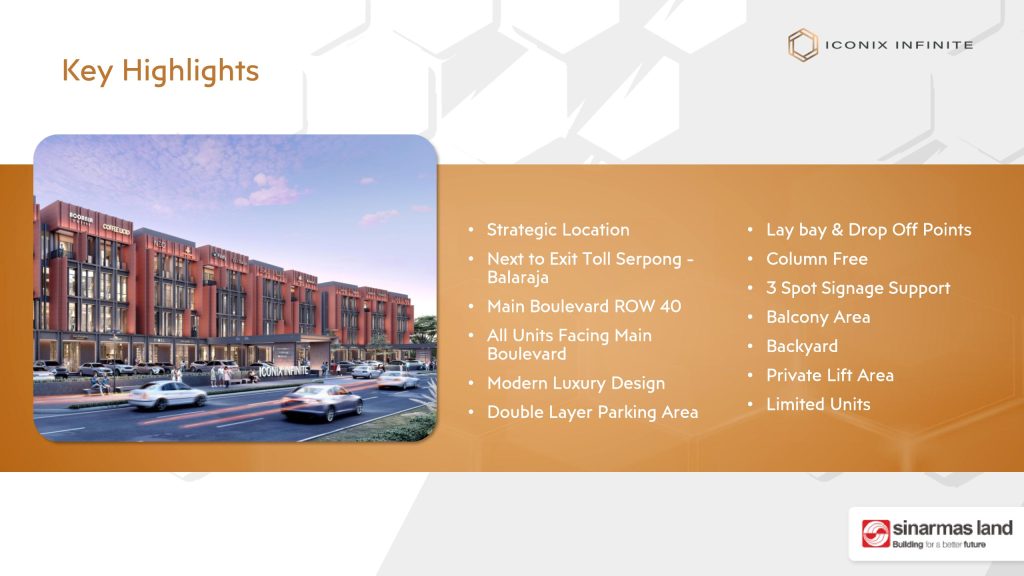 Key Highlights

ICONIX INFINITE

ICONIX INFINITE

- Strategic Location
- Next to Exit Toll Serpong - Balaraja
- Main Boulevard ROW 40
- All Units Facing Main Boulevard
- Modern Luxury Design
- Double Layer Parking Area

- Lay bay & Drop Off Points
- Column Free
- 3 Spot Signage Support
- Balcony Area
- Backyard
- Private Lift Area
- Limited Units

sinarmas land
Building for a better future